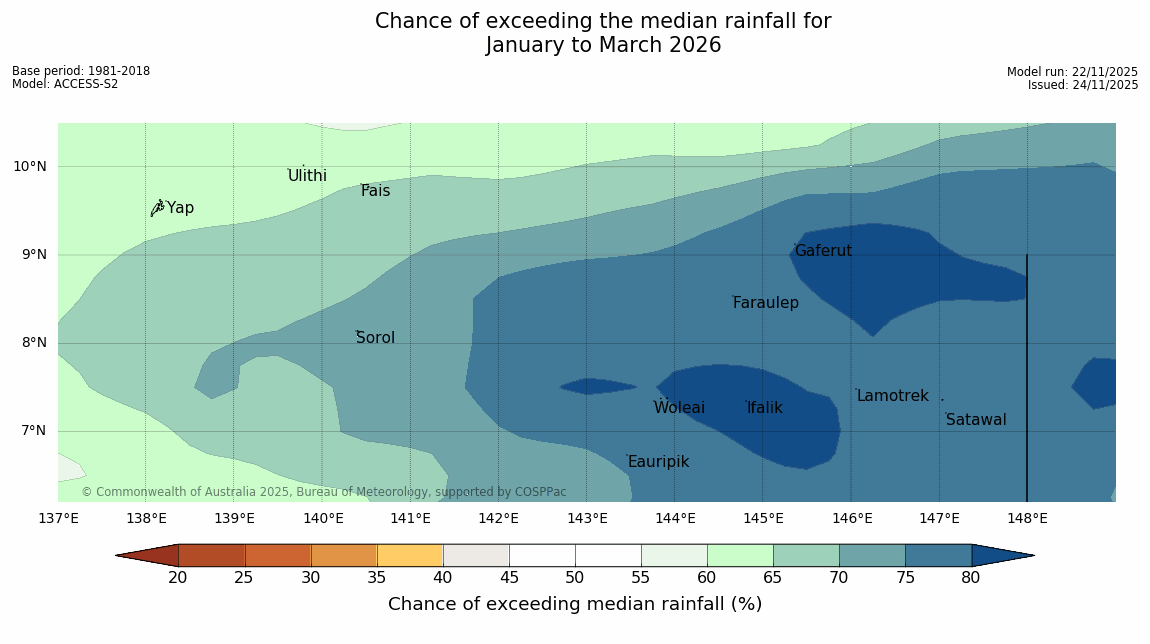 Chance of exceeding the median rainfall for
January to March 2026

Base period: 1981-2018
Model: ACCESS-S2

Model run: 22/11/2025
Issued: 24/11/2025

10°N
9°N
8°N
7°N

Ulithi
Fais
Yap
Gaferut
Faraulep
Sorol
Lamotrek
Woleai
Ifalik
Satawal
Eauripik

© Commonwealth of Australia 2025, Bureau of Meteorology, supported by COSPPac

137°E 138°E 139°E 140°E 141°E 142°E 143°E 144°E 145°E 146°E 147°E 148°E

20 25 30 35 40 45 50 55 60 65 70 75 80

Chance of exceeding median rainfall (%)